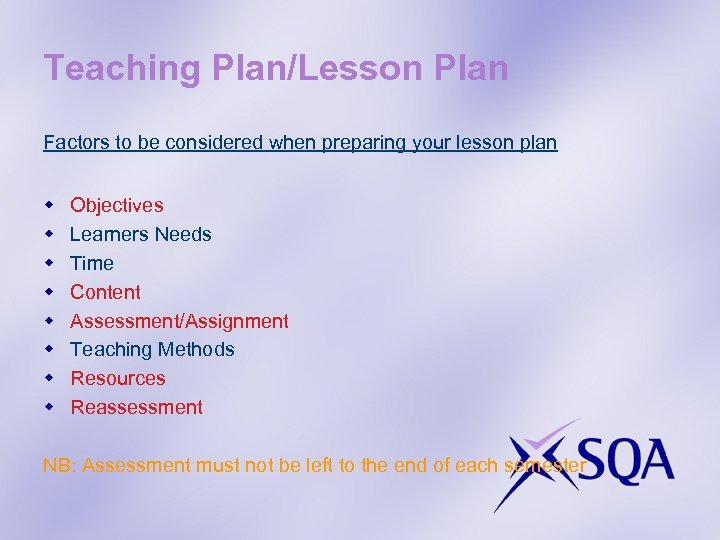 Teaching Plan/Lesson Plan

Factors to be considered when preparing your lesson plan

- Objectives
- Learners Needs
- Time
- Content
- Assessment/Assignment
- Teaching Methods
- Resources
- Reassessment

NB: Assessment must not be left to the end of each semester

SQA